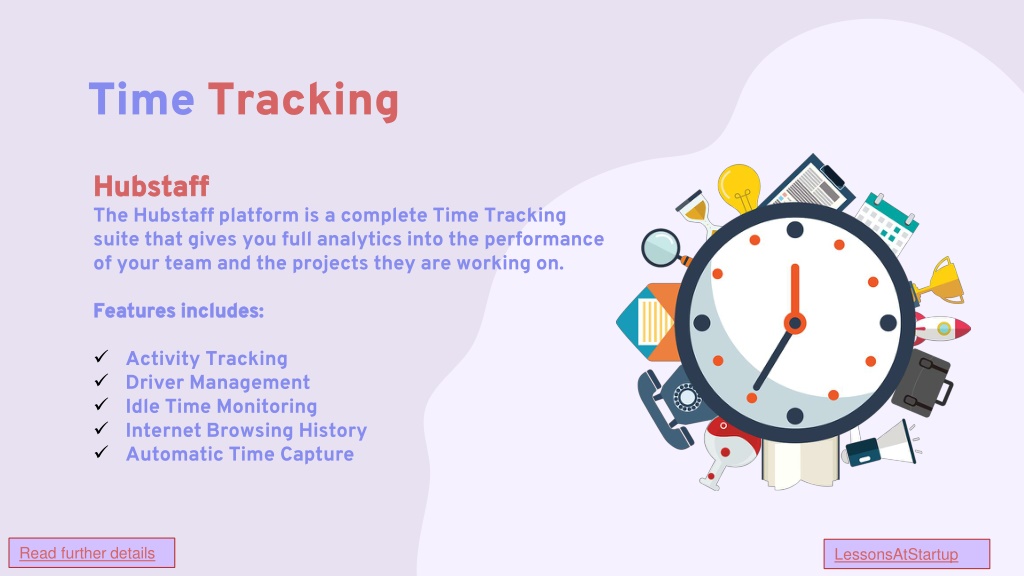 Time Tracking

Hubstaff
The Hubstaff platform is a complete Time Tracking suite that gives you full analytics into the performance of your team and the projects they are working on.

Features includes:

✓ Activity Tracking
✓ Driver Management
✓ Idle Time Monitoring
✓ Internet Browsing History
✓ Automatic Time Capture

Read further details

LessonsAtStartup